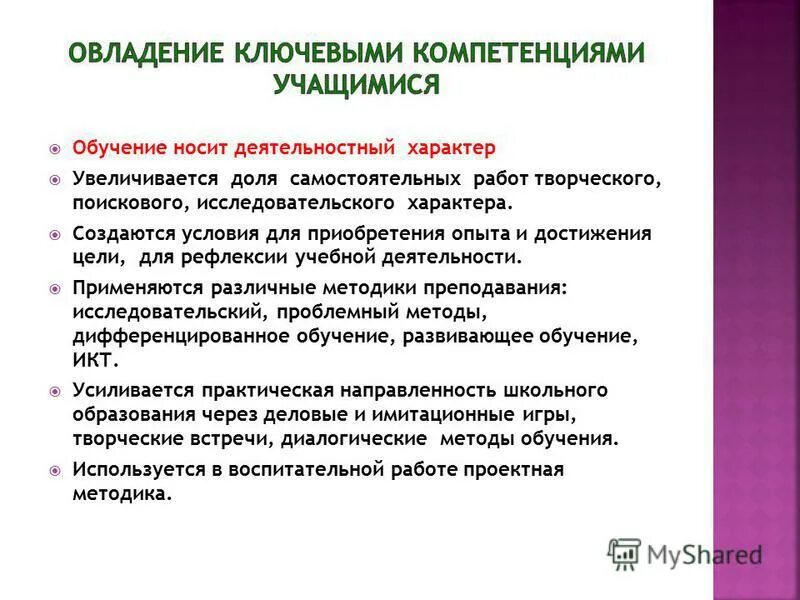 ОВЛАДЕНИЕ КЛЮЧЕВЫМИ КОМПЕТЕНЦИЯМИ УЧАЩИМИСЯ

Обучение носит деятельностный характер

Увеличивается доля самостоятельных работ творческого, поискового, исследовательского характера.

Создаются условия для приобретения опыта и достижения цели, для рефлексии учебной деятельности.

Применяются различные методики преподавания: исследовательский, проблемный методы, дифференцированное обучение, развивающее обучение, ИКТ.

Усиливается практическая направленность школьного образования через деловые и имитационные игры, творческие встречи, диалогические методы обучения.

Используется в воспитательной работе проектная методика.

MyShared